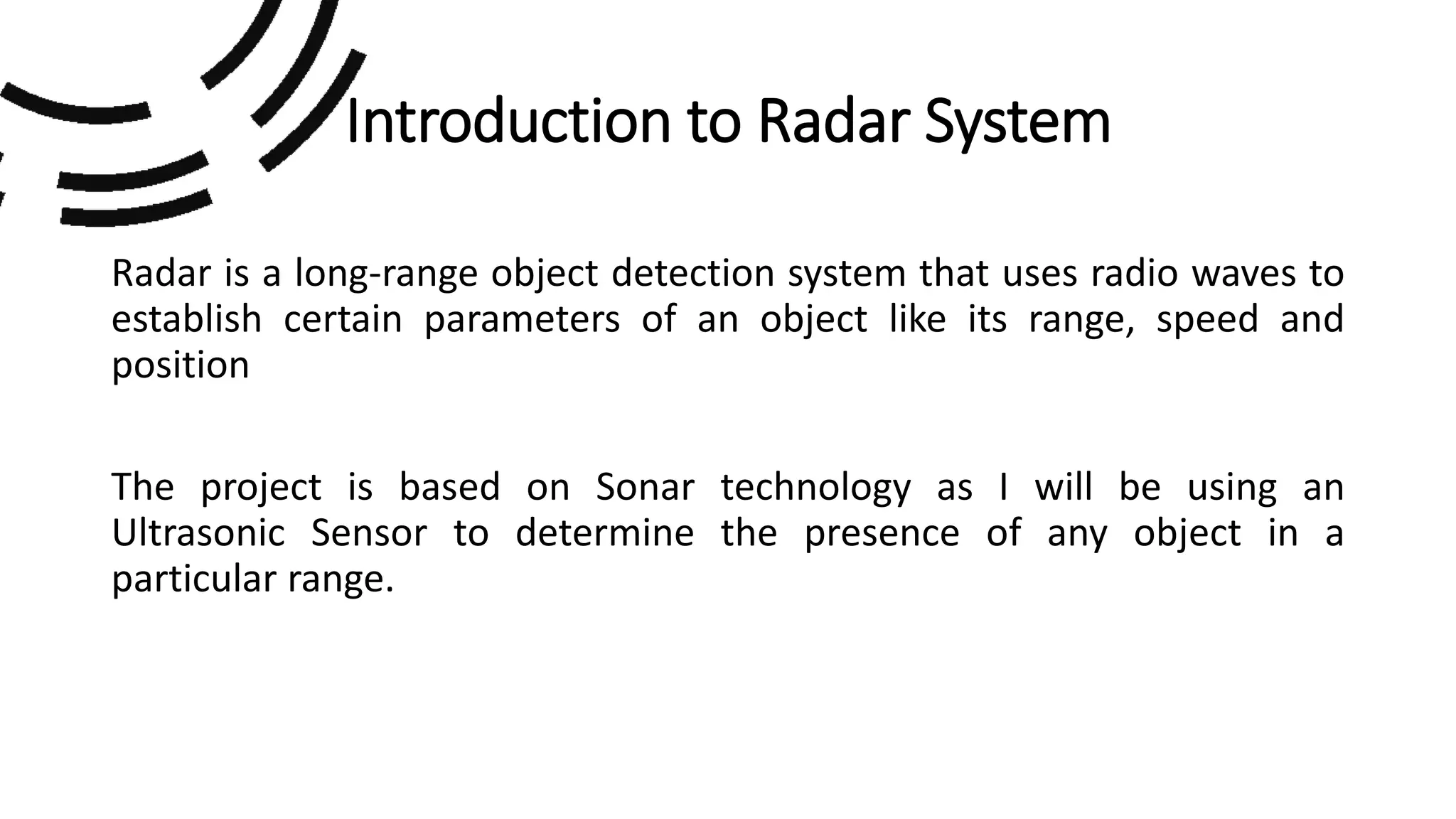 Introduction to Radar System

Radar is a long-range object detection system that uses radio waves to establish certain parameters of an object like its range, speed and position

The project is based on Sonar technology as I will be using an Ultrasonic Sensor to determine the presence of any object in a particular range.